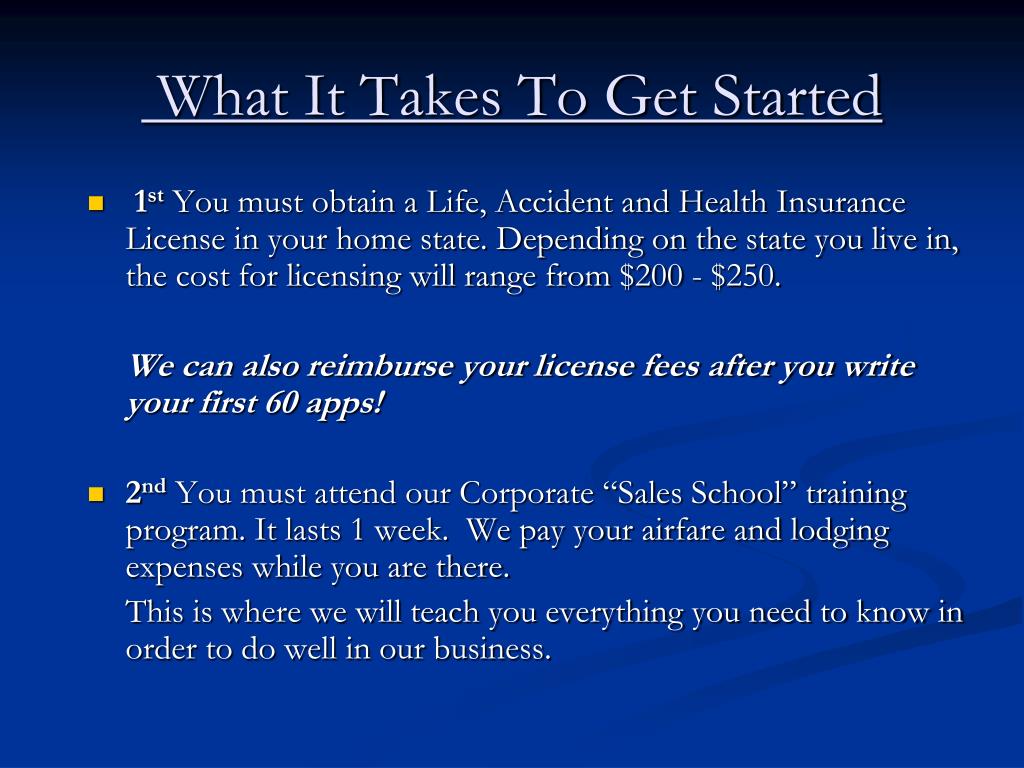 What It Takes To Get Started

1st You must obtain a Life, Accident and Health Insurance License in your home state. Depending on the state you live in, the cost for licensing will range from \$200 - \$250.

We can also reimburse your license fees after you write your first 60 apps!

2nd You must attend our Corporate “Sales School” training program. It lasts 1 week. We pay your airfare and lodging expenses while you are there.

This is where we will teach you everything you need to know in order to do well in our business.